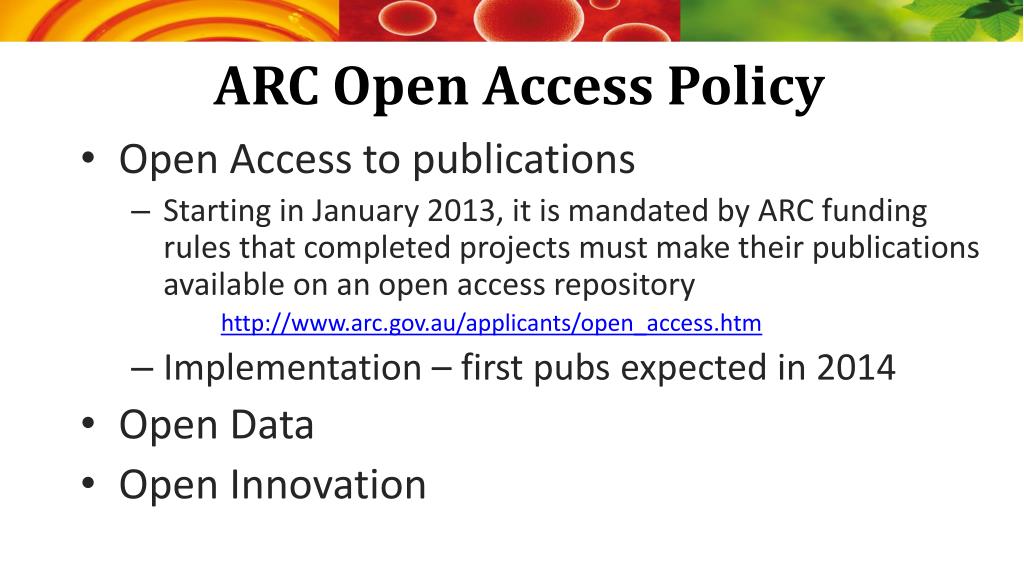 ARC Open Access Policy

• Open Access to publications
– Starting in January 2013, it is mandated by ARC funding rules that completed projects must make their publications available on an open access repository
http://www.arc.gov.au/applicants/open_access.htm
– Implementation – first pubs expected in 2014
• Open Data
• Open Innovation